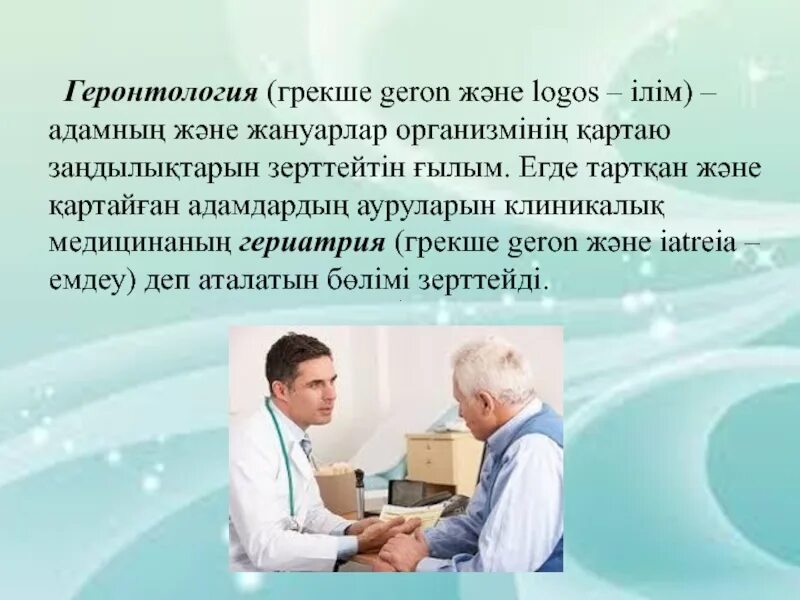 Геронтология (грекше geron және logos – ілім) – адамның және жануарлар организмінің қартаю заңдылықтарын зерттейтін ғылым. Егде тартқан және қартайған адамдардың ауруларын клиникалық медицинаның гериатрия (грекше geron және iatreia – емдеу) деп аталатын бөлімі зерттейді.